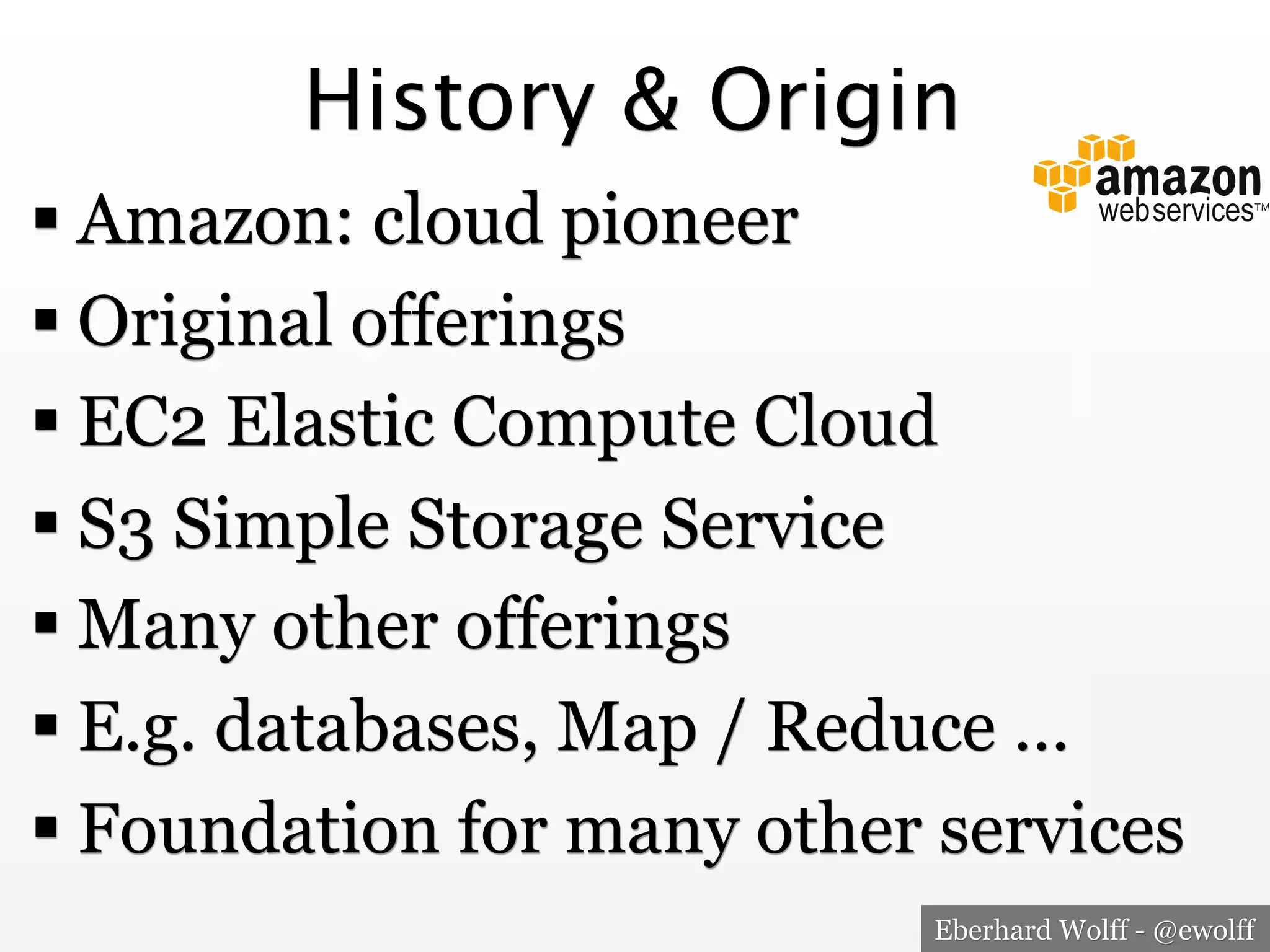 History & Origin

amazon web services™

▪ Amazon: cloud pioneer
▪ Original offerings
▪ EC2 Elastic Compute Cloud
▪ S3 Simple Storage Service
▪ Many other offerings
▪ E.g. databases, Map / Reduce …
▪ Foundation for many other services

Eberhard Wolff - @ewolff